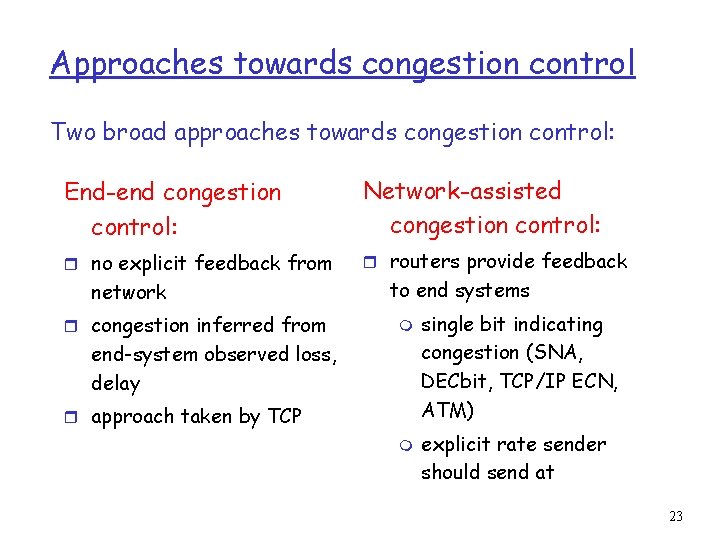 Approaches towards congestion control

Two broad approaches towards congestion control:

End-end congestion control:

- no explicit feedback from network
- congestion inferred from end-system observed loss, delay
- approach taken by TCP

Network-assisted congestion control:

- routers provide feedback to end systems
  - single bit indicating congestion (SNA, DECbit, TCP/IP ECN, ATM)
  - explicit rate sender should send at

23